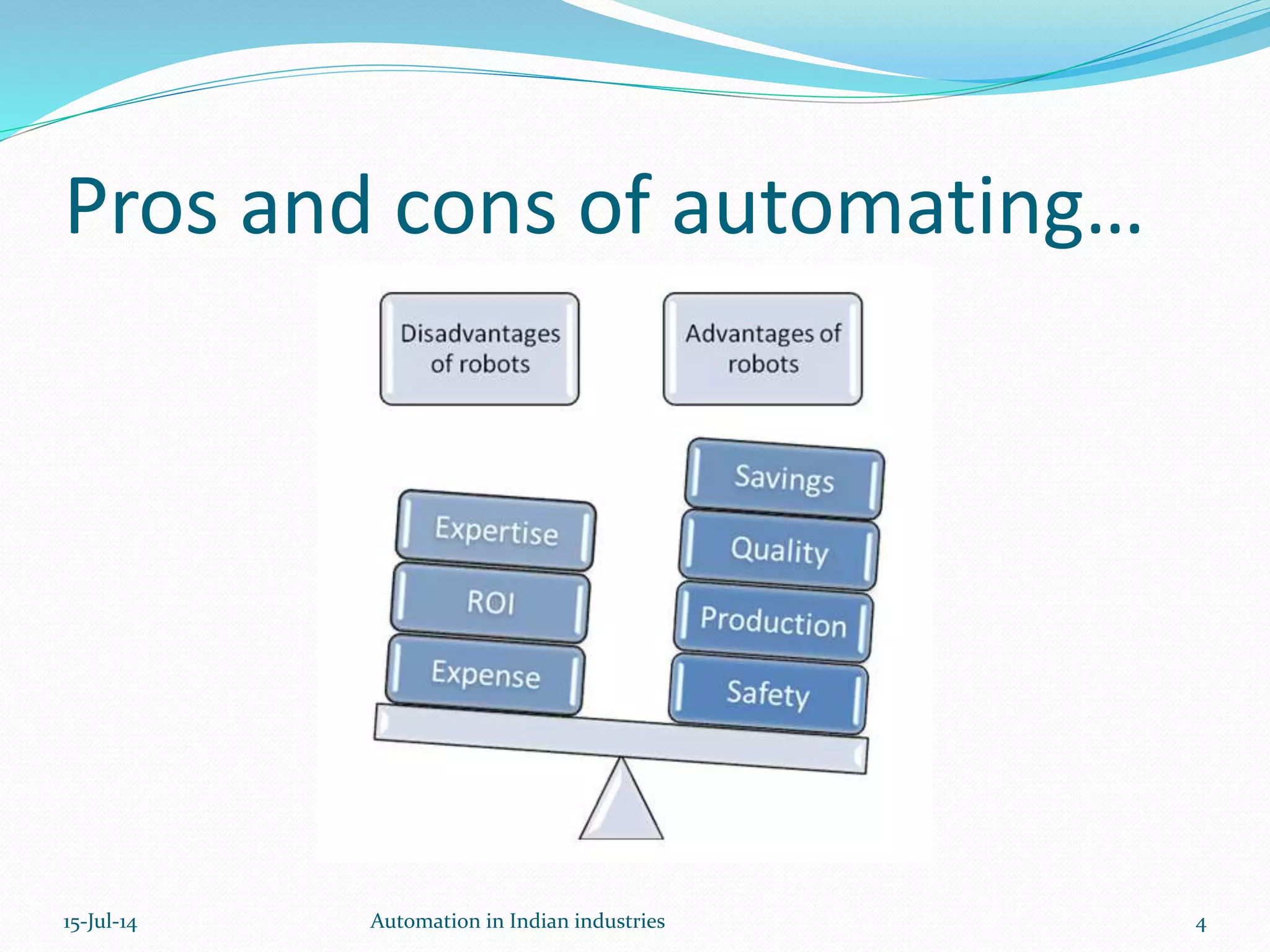 Pros and cons of automating…

Disadvantages of robots

Advantages of robots

Expertise

ROI

Expense

Savings

Quality

Production

Safety

15-Jul-14

Automation in Indian industries

4